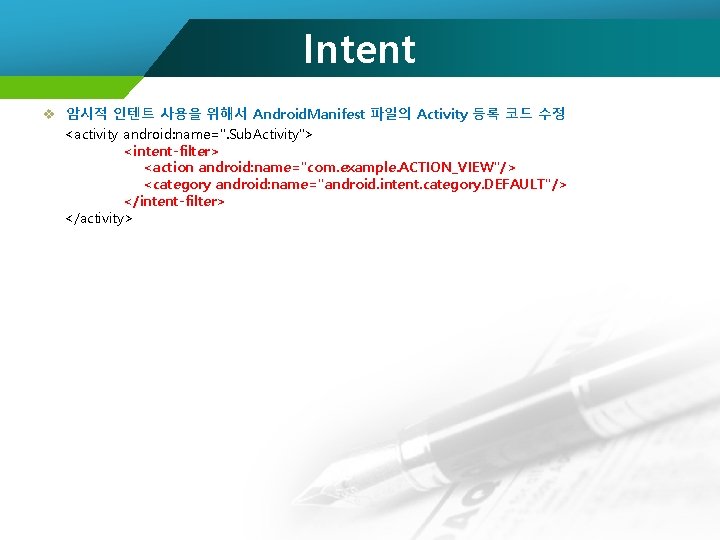 Intent

❖ 암시적 인텐트 사용을 위해서 AndroidManifest 파일의 Activity 등록 코드 수정

<activity android:name=".SubActivity">
<intent-filter>
<action android:name="com.example.ACTION_VIEW"/>
<category android:name="android.intent.category.DEFAULT"/>
</intent-filter>
</activity>